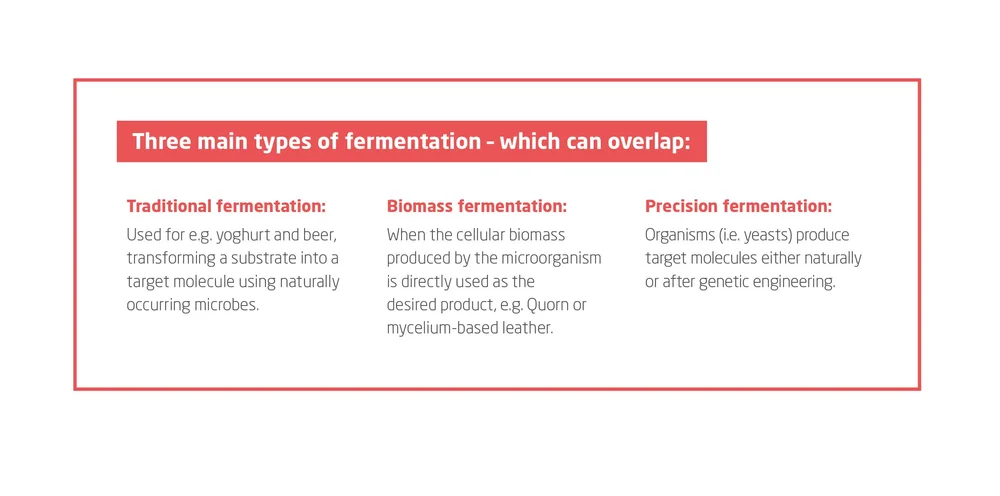 Three main types of fermentation – which can overlap:

Traditional fermentation:

Used for e.g. yoghurt and beer, transforming a substrate into a target molecule using naturally occurring microbes.

Biomass fermentation:

When the cellular biomass produced by the microorganism is directly used as the desired product, e.g. Quorn or mycelium-based leather.

Precision fermentation:

Organisms (i.e. yeasts) produce target molecules either naturally or after genetic engineering.